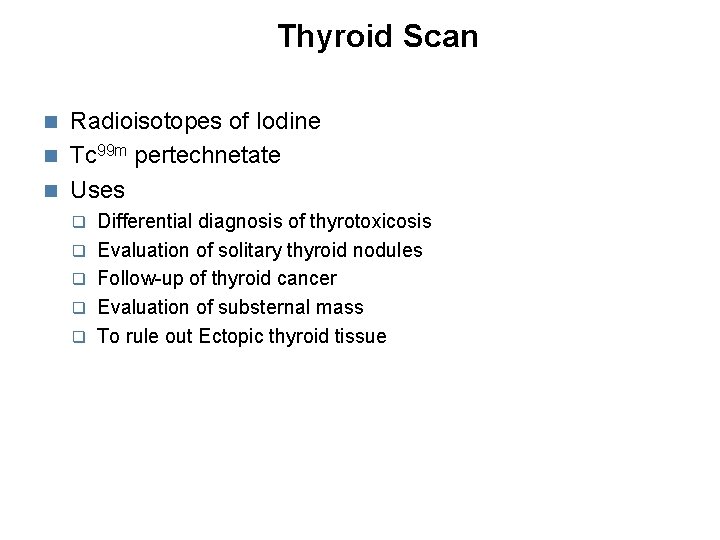 Thyroid Scan

- Radioisotopes of Iodine
- $Tc^{99m}$ pertechnetate
- Uses
  - Differential diagnosis of thyrotoxicosis
  - Evaluation of solitary thyroid nodules
  - Follow-up of thyroid cancer
  - Evaluation of substernal mass
  - To rule out Ectopic thyroid tissue